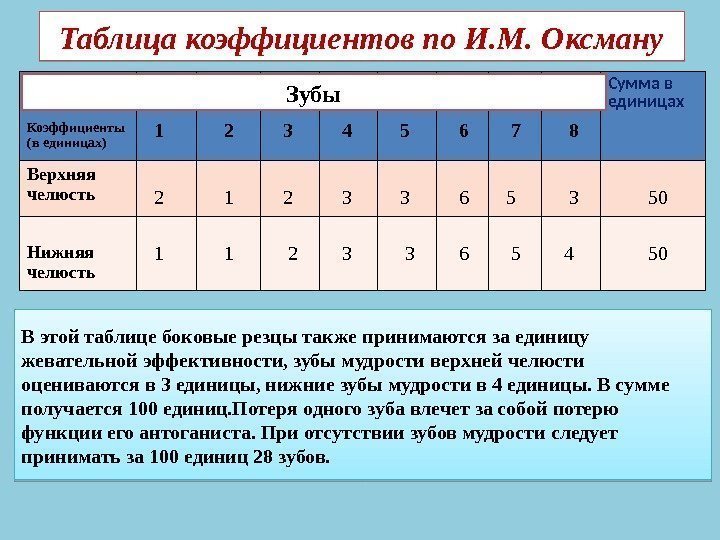 Таблица коэффициентов по И.М. Оксману

| Зубы | | | | | | | | | Сумма в единицах |
|---|---|---|---|---|---|---|---|---|---|
| Коэффициенты (в единицах) | 1 | 2 | 3 | 4 | 5 | 6 | 7 | 8 | |
| Верхняя челюсть | 2 | 1 | 2 | 3 | 3 | 6 | 5 | 3 | 50 |
| Нижняя челюсть | 1 | 1 | 2 | 3 | 3 | 6 | 5 | 4 | 50 |

В этой таблице боковые резцы также принимаются за единицу жевательной эффективности, зубы мудрости верхней челюсти оцениваются в 3 единицы, нижние зубы мудрости в 4 единицы. В сумме получается 100 единиц.Потеря одного зуба влечет за собой потерю функции его антоганиста. При отсутствии зубов мудрости следует принимать за 100 единиц 28 зубов.